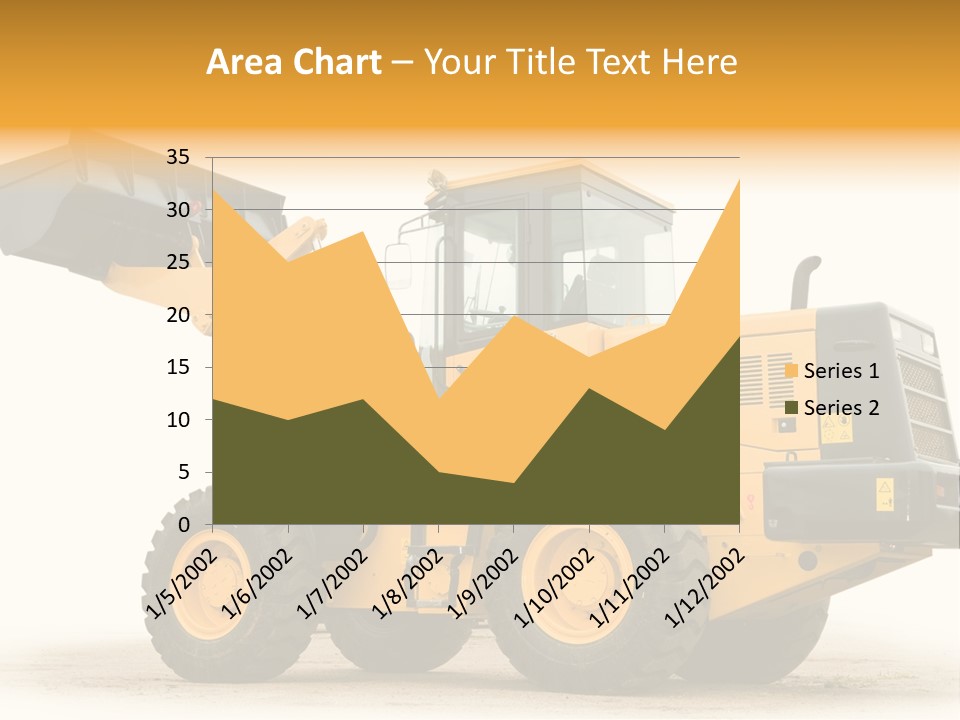 Area Chart – Your Title Text Here

35
30
25
20
15
10
5
0

1/5/2002
1/6/2002
1/7/2002
1/8/2002
1/9/2002
1/10/2002
1/11/2002
1/12/2002

Series 1
Series 2